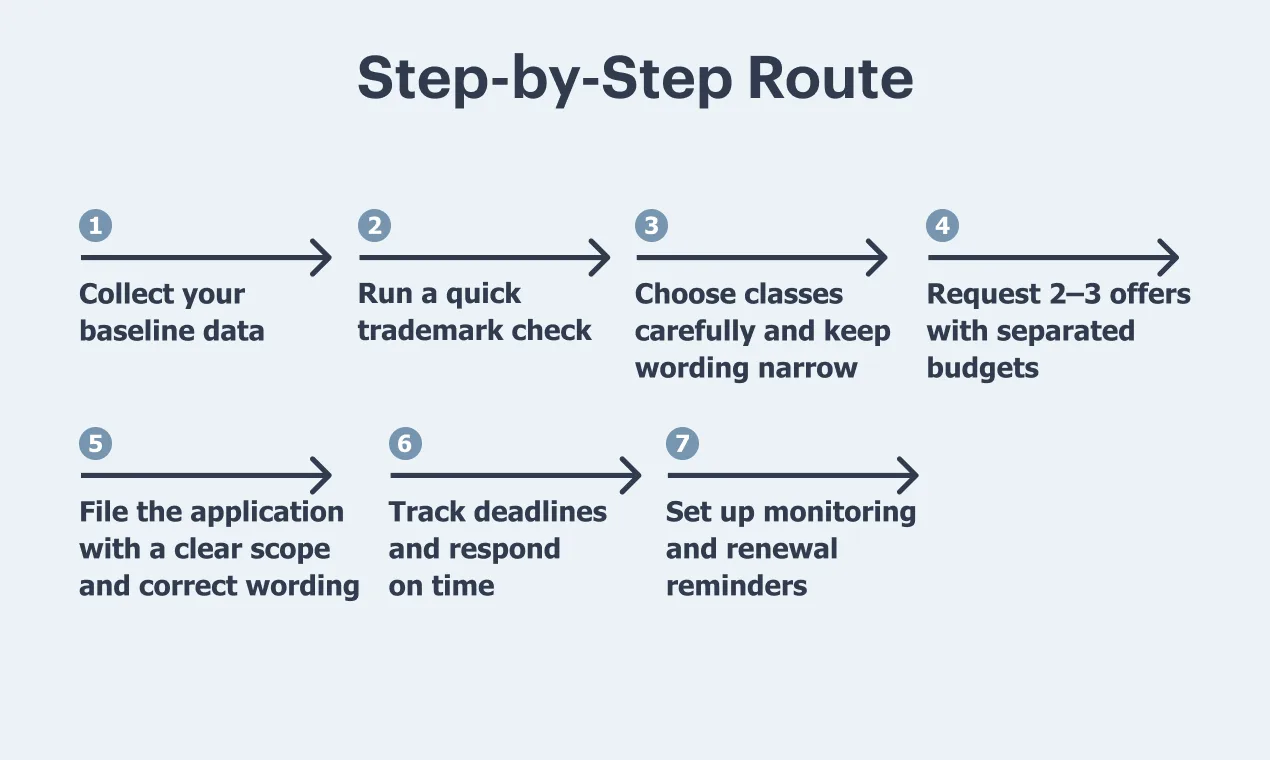 Step-by-Step Route

1
Collect your baseline data

2
Run a quick trademark check

3
Choose classes carefully and keep wording narrow

4
Request 2–3 offers with separated budgets

5
File the application with a clear scope and correct wording

6
Track deadlines and respond on time

7
Set up monitoring and renewal reminders